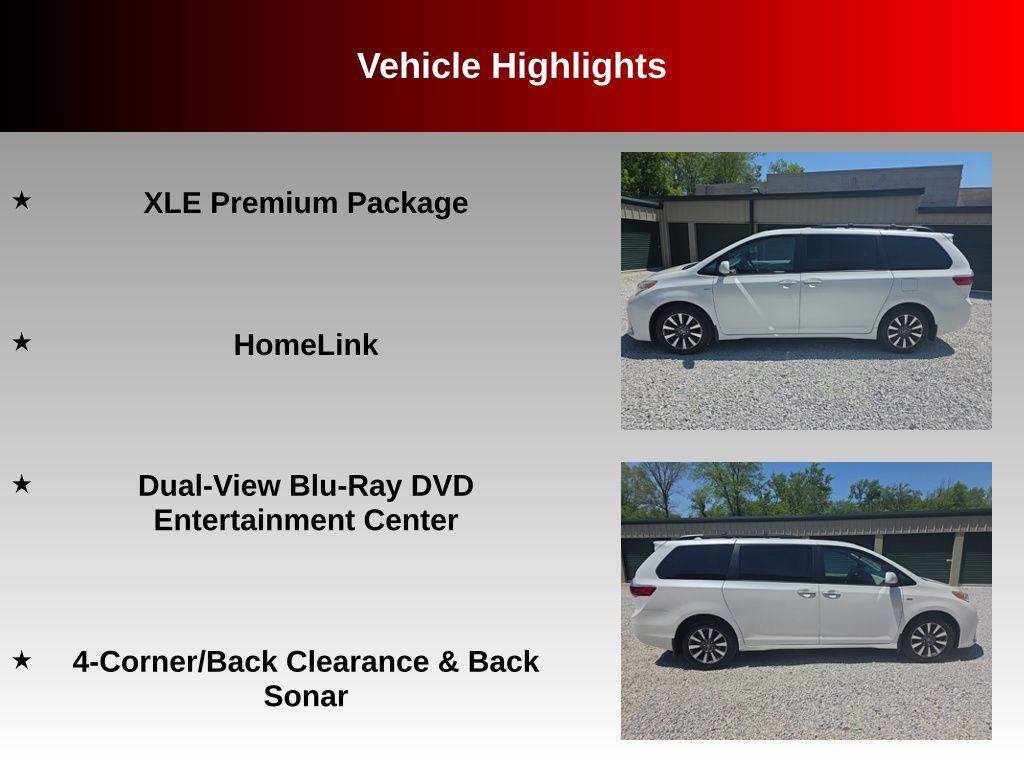 Vehicle Highlights

★ XLE Premium Package

★ HomeLink

★ Dual-View Blu-Ray DVD Entertainment Center

★ 4-Corner/Back Clearance & Back Sonar